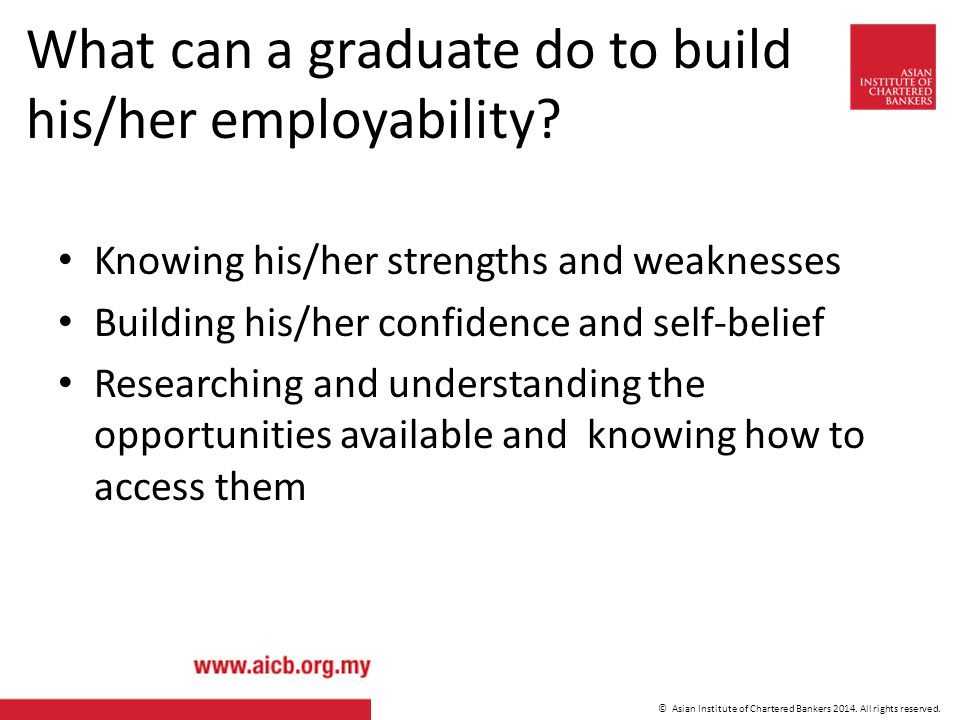 What can a graduate do to build his/her employability?

ASIAN INSTITUTE OF CHARTERED BANKERS

• Knowing his/her strengths and weaknesses
• Building his/her confidence and self-belief
• Researching and understanding the opportunities available and knowing how to access them

www.aicb.org.my

© Asian Institute of Chartered Bankers 2014. All rights reserved.